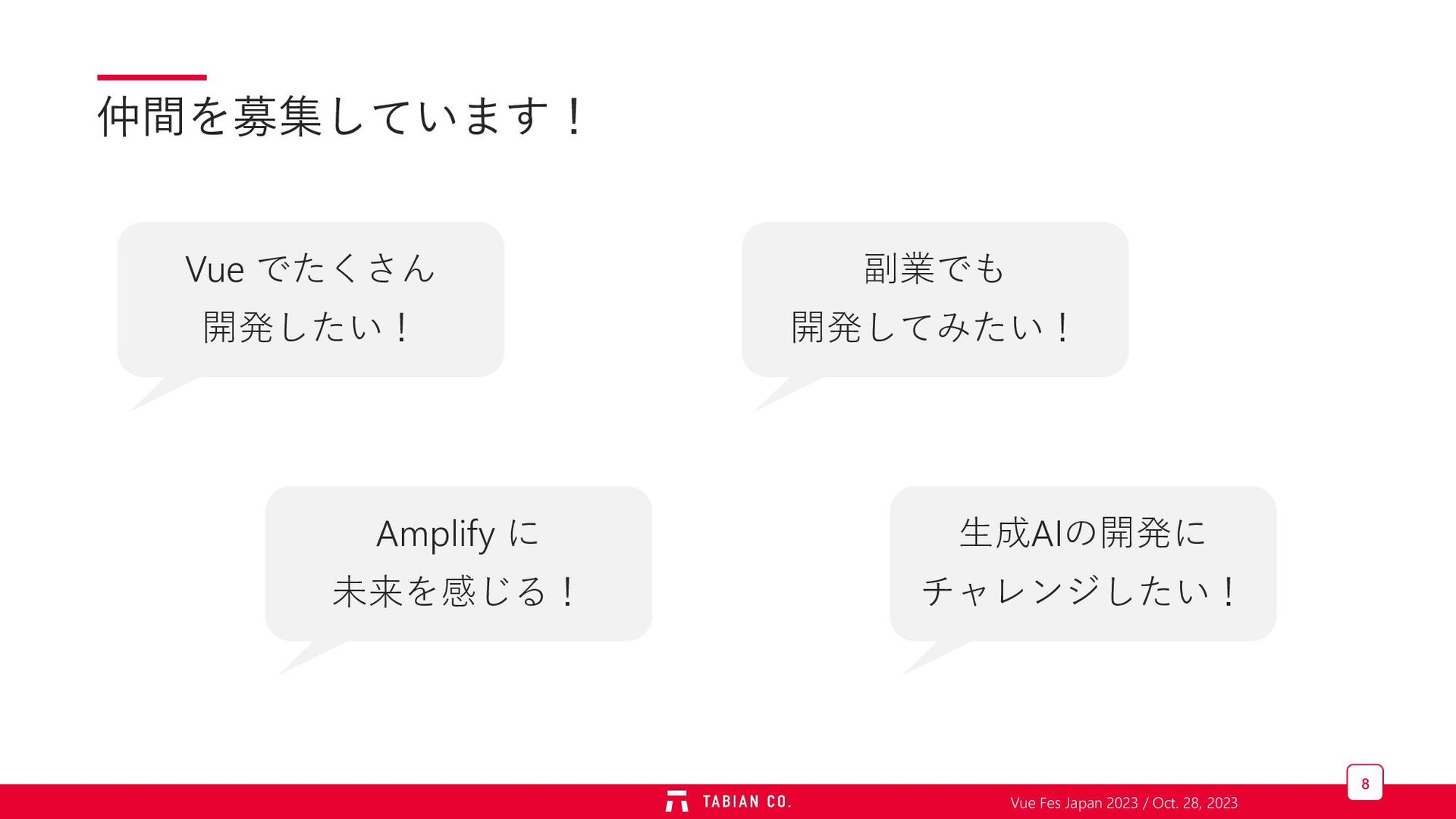 仲間を募集しています！

Vue でたくさん
開発したい！

副業でも
開発してみたい！

Amplify に
未来を感じる！

生成AIの開発に
チャレンジしたい！

8

TABIAN CO.

Vue Fes Japan 2023 / Oct. 28, 2023